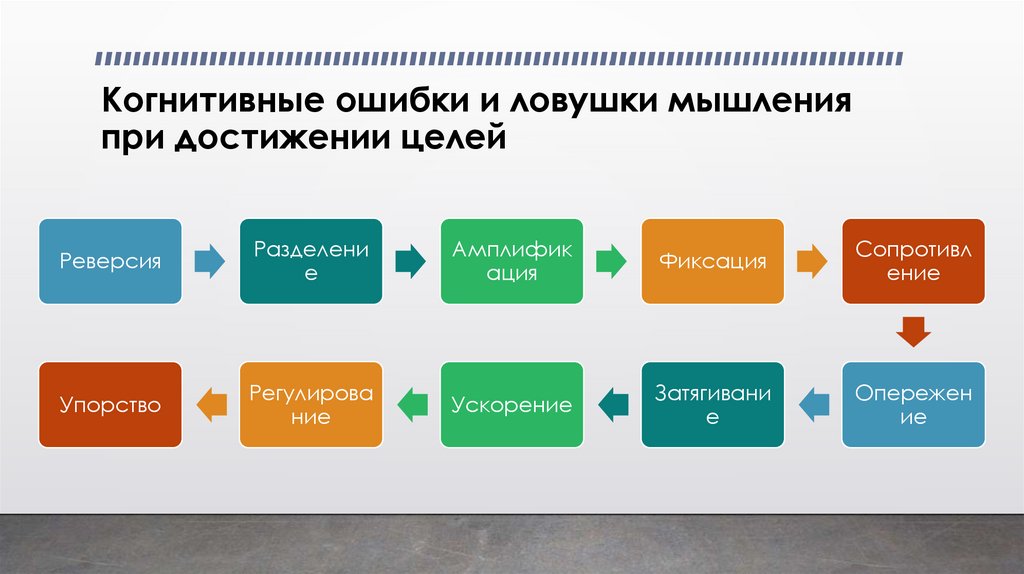 Когнитивные ошибки и ловушки мышления при достижении целей

Реверсия

Разделение

Амплификация

Фиксация

Сопротивление

Опережение

Затягивание

Ускорение

Регулирование

Упорство